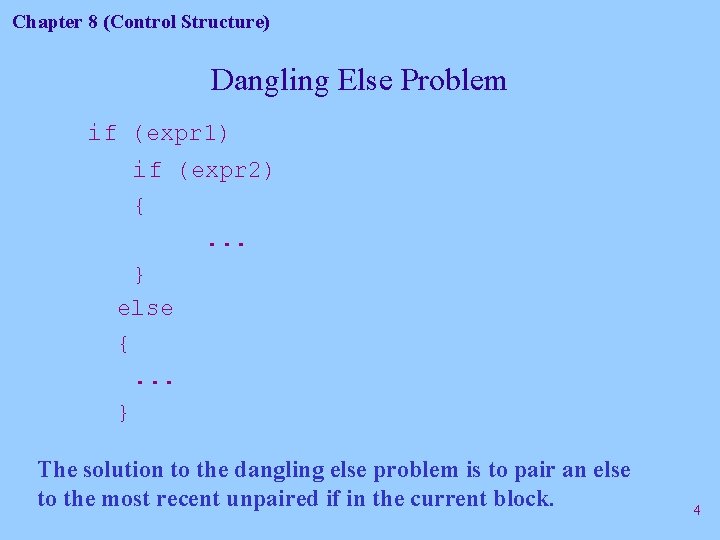 Chapter 8 (Control Structure)

Dangling Else Problem

if (expr1)
   if (expr2)
   {
        ...
   }
  else
  {
   ...
  }

The solution to the dangling else problem is to pair an else to the most recent unpaired if in the current block.

4